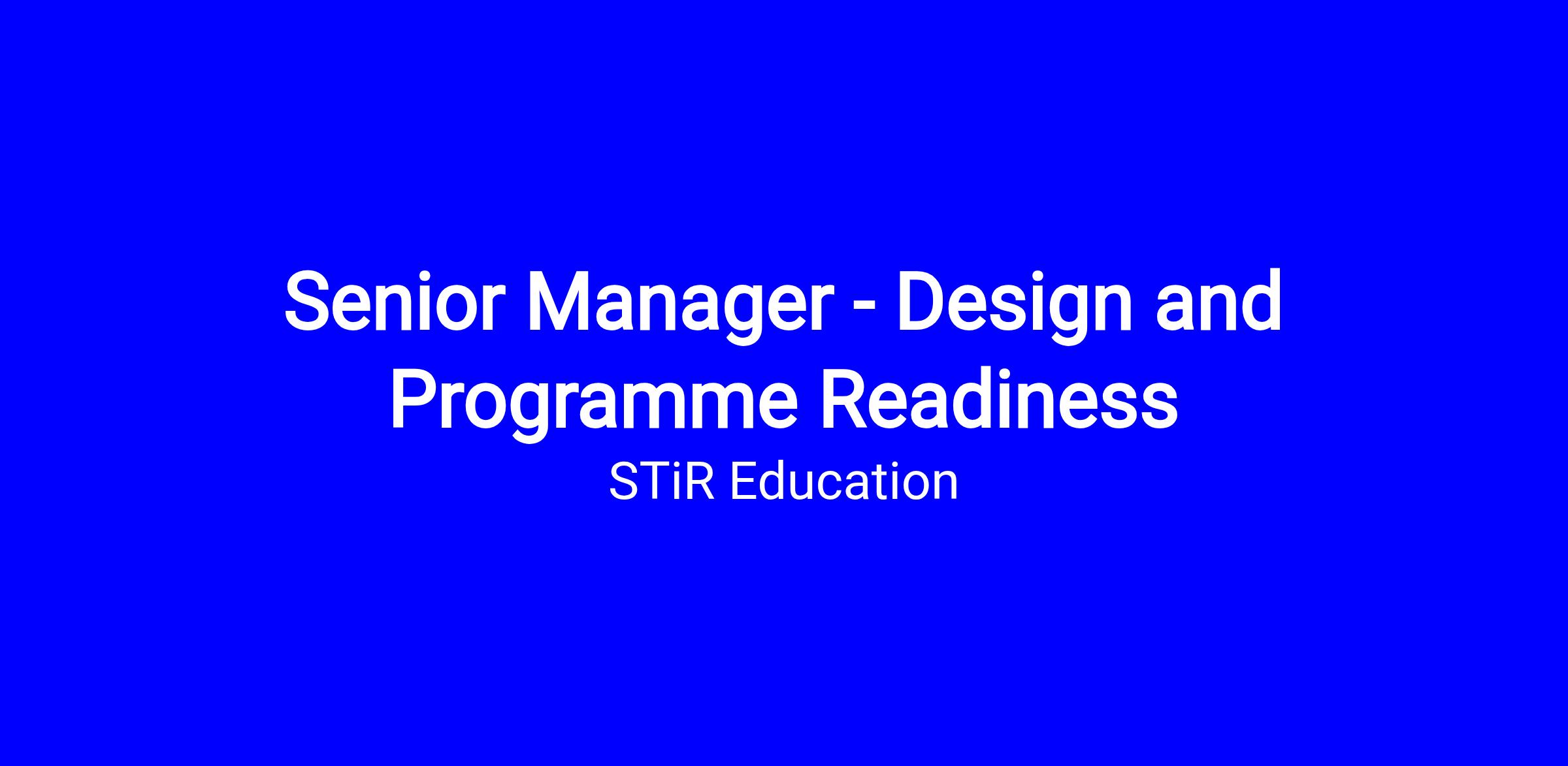 Senior Manager - Design and Programme Readiness

STiR Education